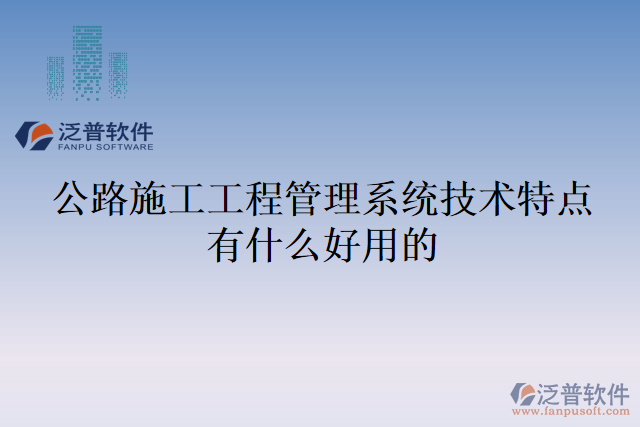 泛普软件
FANPU SOFTWARE

公路施工工程管理系统技术特点有什么好用的

泛普软件
www.fanpusoft.com